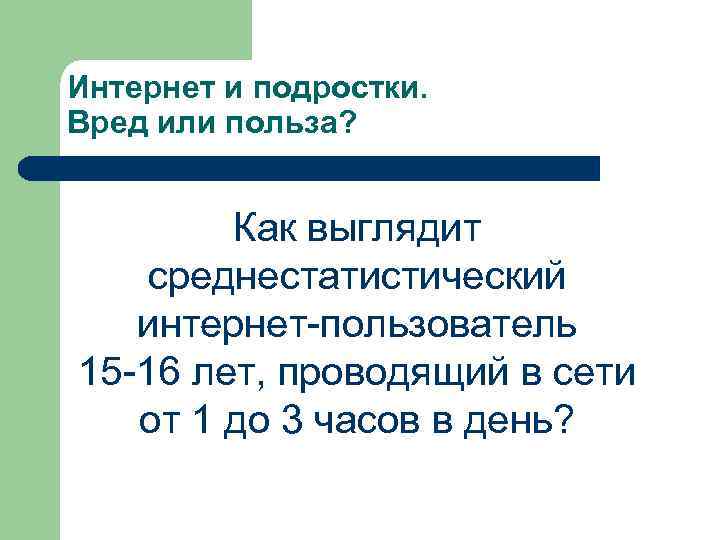 Интернет и подростки.
Вред или польза?

Как выглядит среднестатистический интернет-пользователь 15-16 лет, проводящий в сети от 1 до 3 часов в день?